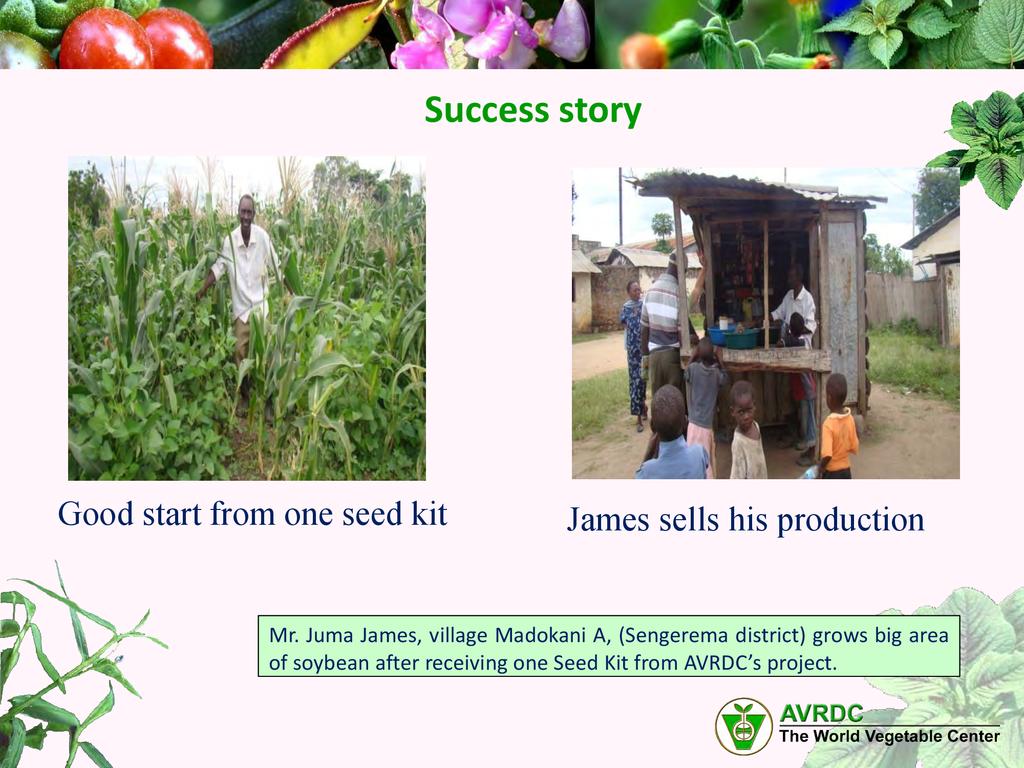 Success story

Good start from one seed kit

James sells his production

Mr. Juma James, village Madokani A, (Sengerema district) grows big area of soybean after receiving one Seed Kit from AVRDC's project.

AVRDC
The World Vegetable Center